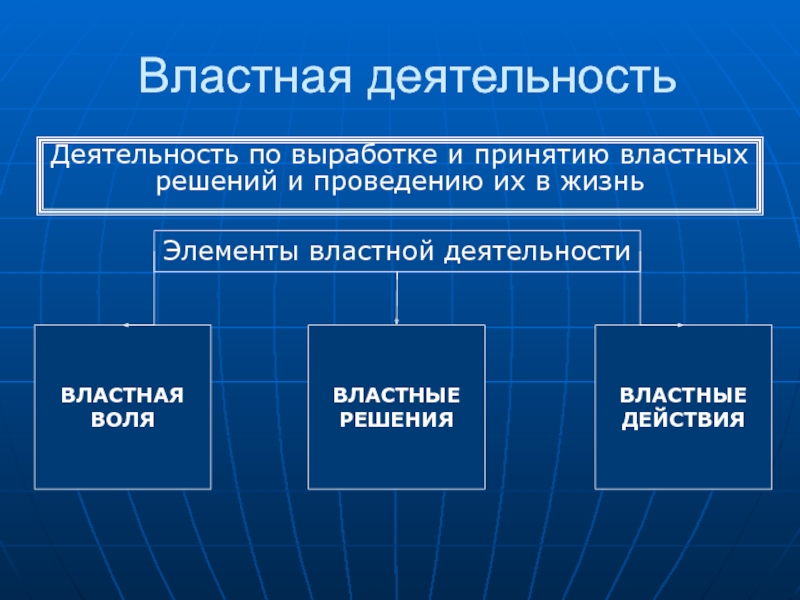 Властная деятельность

Деятельность по выработке и принятию властных решений и проведению их в жизнь

Элементы властной деятельности

ВЛАСТНАЯ ВОЛЯ

ВЛАСТНЫЕ РЕШЕНИЯ

ВЛАСТНЫЕ ДЕЙСТВИЯ